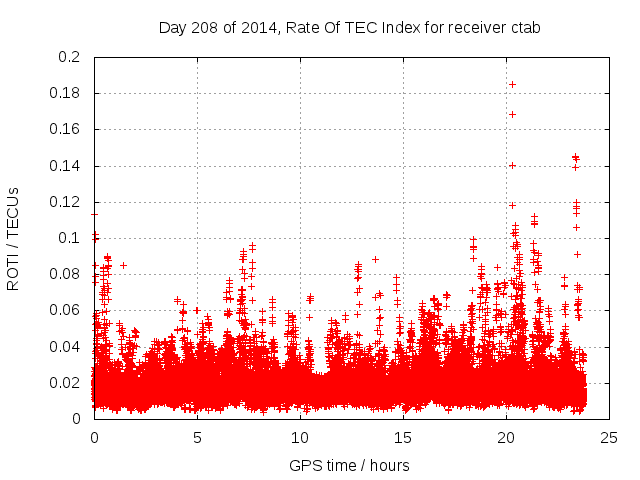 Day 208 of 2014, Rate Of TEC Index for receiver ctab

ROTI / TECUs

0.2
0.18
0.16
0.14
0.12
0.1
0.08
0.06
0.04
0.02
0

0
5
10
15
20
25

GPS time / hours